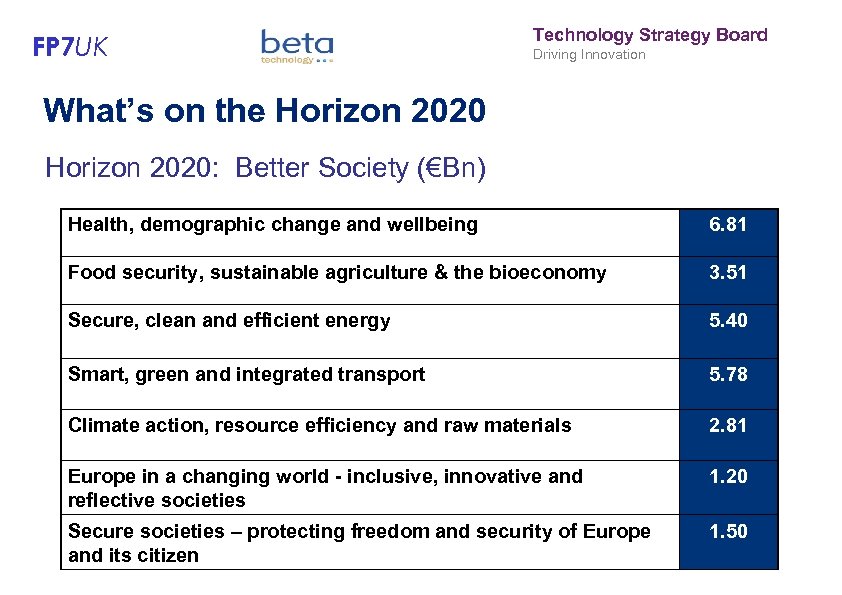 FP7UK

beta
technology

Technology Strategy Board
Driving Innovation

What's on the Horizon 2020

Horizon 2020: Better Society (€Bn)

| | |
|---|---|
| Health, demographic change and wellbeing | 6.81 |
| Food security, sustainable agriculture & the bioeconomy | 3.51 |
| Secure, clean and efficient energy | 5.40 |
| Smart, green and integrated transport | 5.78 |
| Climate action, resource efficiency and raw materials | 2.81 |
| Europe in a changing world - inclusive, innovative and reflective societies | 1.20 |
| Secure societies – protecting freedom and security of Europe and its citizen | 1.50 |